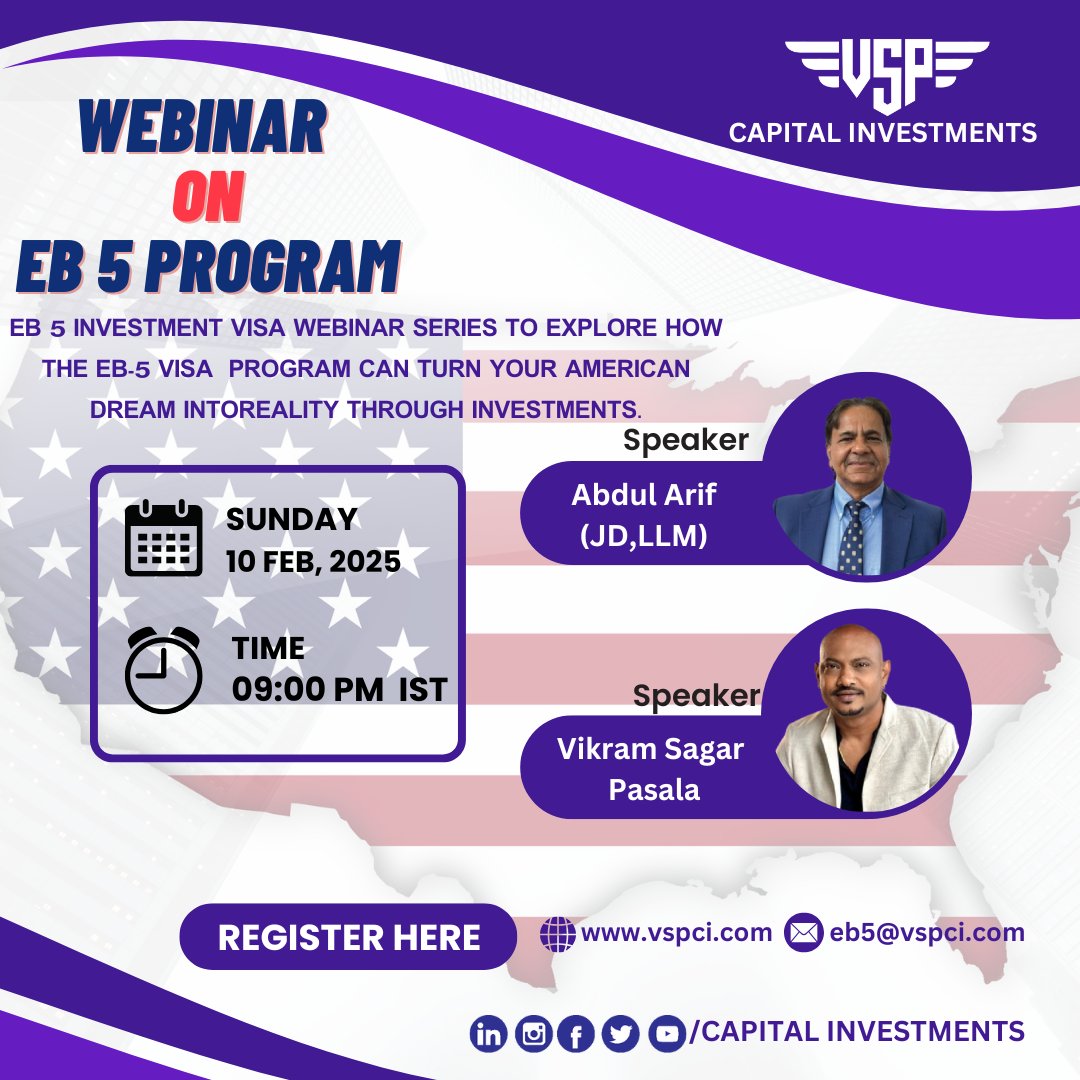 VSP
CAPITAL INVESTMENTS

WEBINAR
ON
EB 5 PROGRAM

EB 5 INVESTMENT VISA WEBINAR SERIES TO EXPLORE HOW THE EB-5 VISA PROGRAM CAN TURN YOUR AMERICAN DREAM INTOREALITY THROUGH INVESTMENTS.

SUNDAY
10 FEB, 2025

TIME
09:00 PM IST

Speaker
Abdul Arif
(JD,LLM)

Speaker
Vikram Sagar
Pasala

REGISTER HERE

www.vspci.com
eb5@vspci.com

/CAPITAL INVESTMENTS